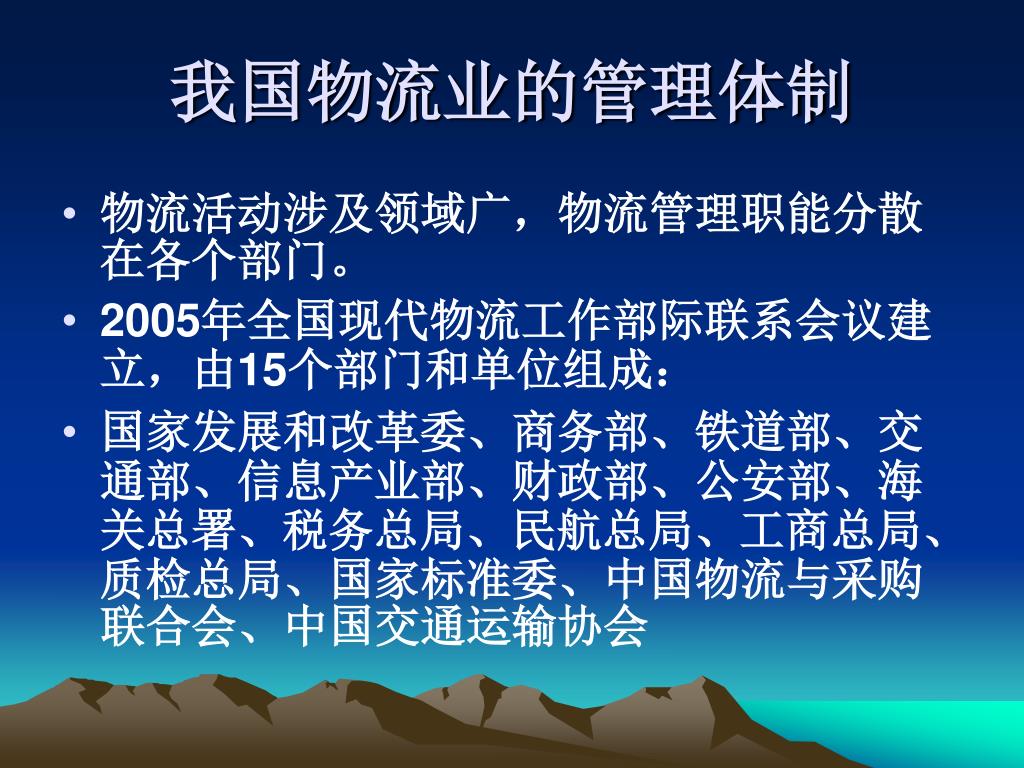 我国物流业的管理体制

• 物流活动涉及领域广，物流管理职能分散在各个部门。

• 2005年全国现代物流工作部际联系会议建立，由15个部门和单位组成：

• 国家发展和改革委、商务部、铁道部、交通部、信息产业部、财政部、公安部、海关总署、税务总局、民航总局、工商总局、质检总局、国家标准委、中国物流与采购联合会、中国交通运输协会